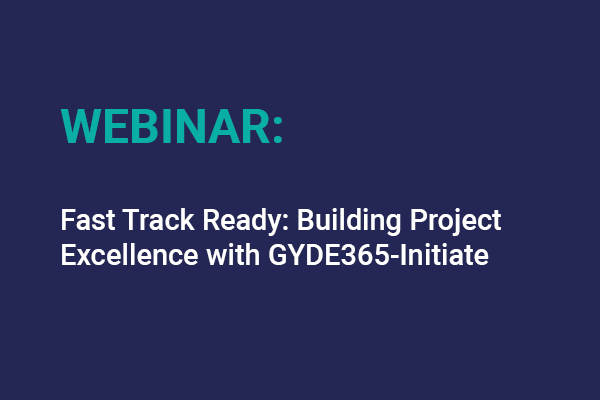 WEBINAR:

Fast Track Ready: Building Project Excellence with GYDE365-Initiate